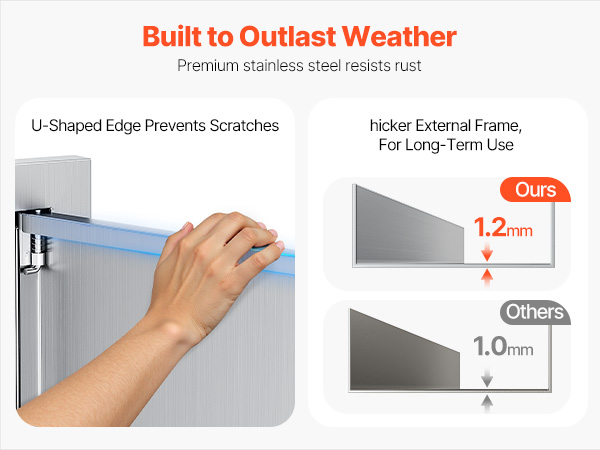 Built to Outlast Weather

Premium stainless steel resists rust

U-Shaped Edge Prevents Scratches

hicker External Frame, For Long-Term Use

Ours

1.2mm

Others

1.0mm